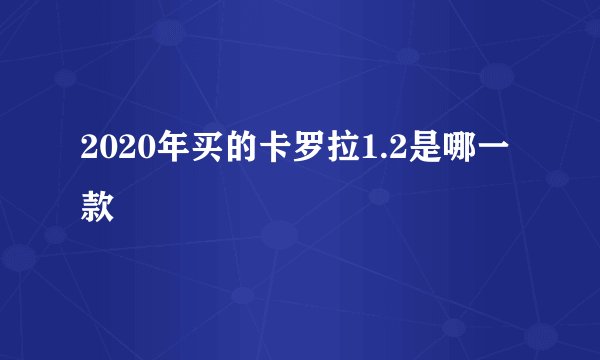 2020年买的卡罗拉1.2是哪一款